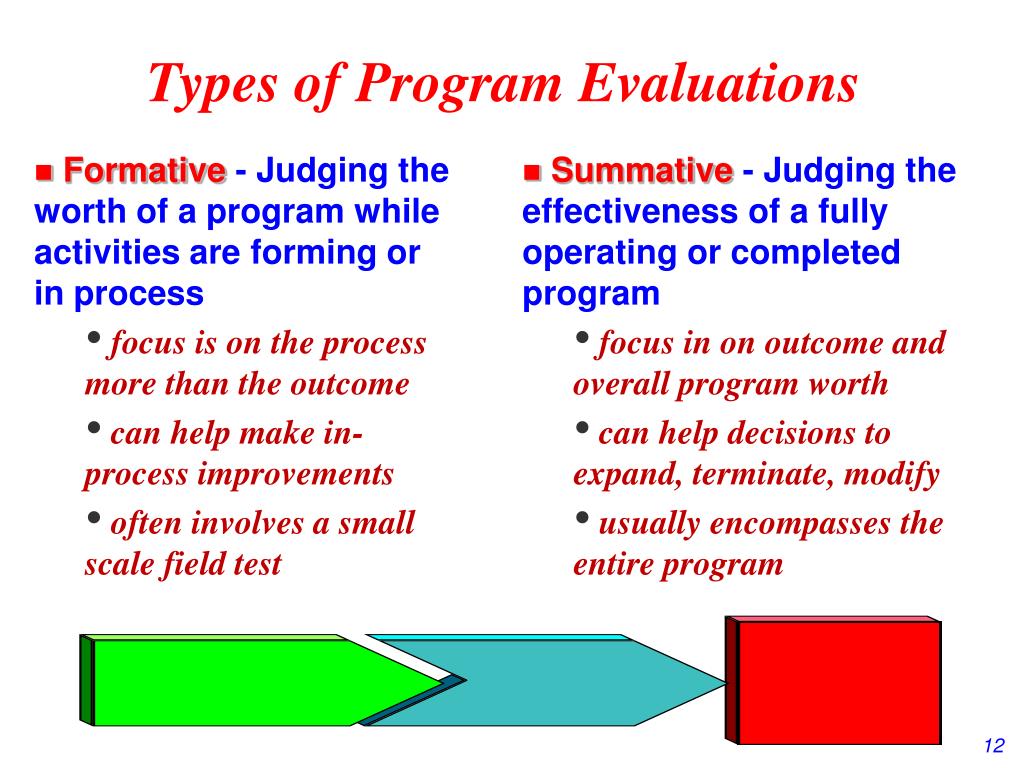 Types of Program Evaluations

■ Formative - Judging the worth of a program while activities are forming or in process

• focus is on the process more than the outcome

• can help make in-process improvements

• often involves a small scale field test

■ Summative - Judging the effectiveness of a fully operating or completed program

• focus in on outcome and overall program worth

• can help decisions to expand, terminate, modify

• usually encompasses the entire program

12